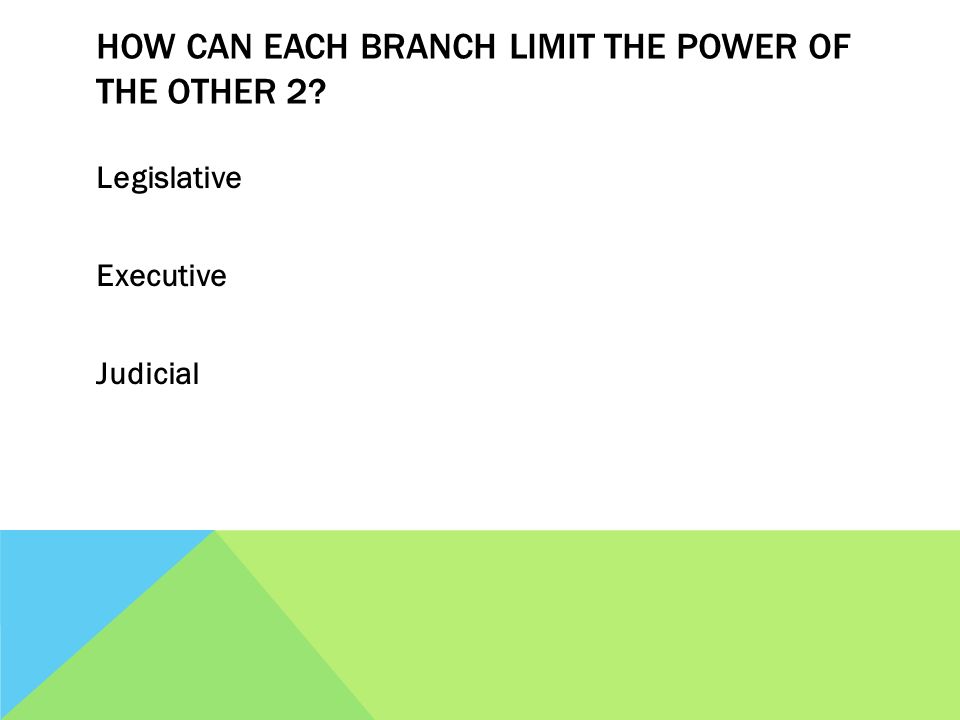 HOW CAN EACH BRANCH LIMIT THE POWER OF THE OTHER 2?

Legislative

Executive

Judicial